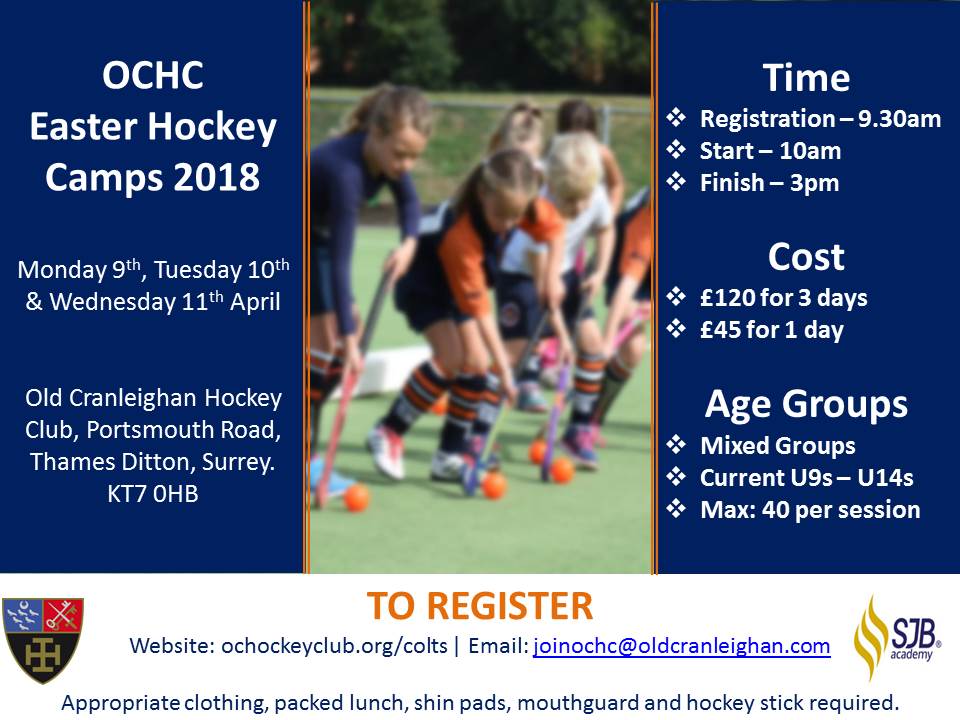 OCHC
Easter Hockey Camps 2018

Monday 9th, Tuesday 10th & Wednesday 11th April

Old Cranleighan Hockey Club, Portsmouth Road, Thames Ditton, Surrey. KT7 0HB

Time
❖ Registration – 9.30am
❖ Start – 10am
❖ Finish – 3pm

Cost
❖ £120 for 3 days
❖ £45 for 1 day

Age Groups
❖ Mixed Groups
❖ Current U9s – U14s
❖ Max: 40 per session

TO REGISTER
Website: ochockeyclub.org/colts | Email: joinochc@oldcranleighan.com

SJB academy

Appropriate clothing, packed lunch, shin pads, mouthguard and hockey stick required.